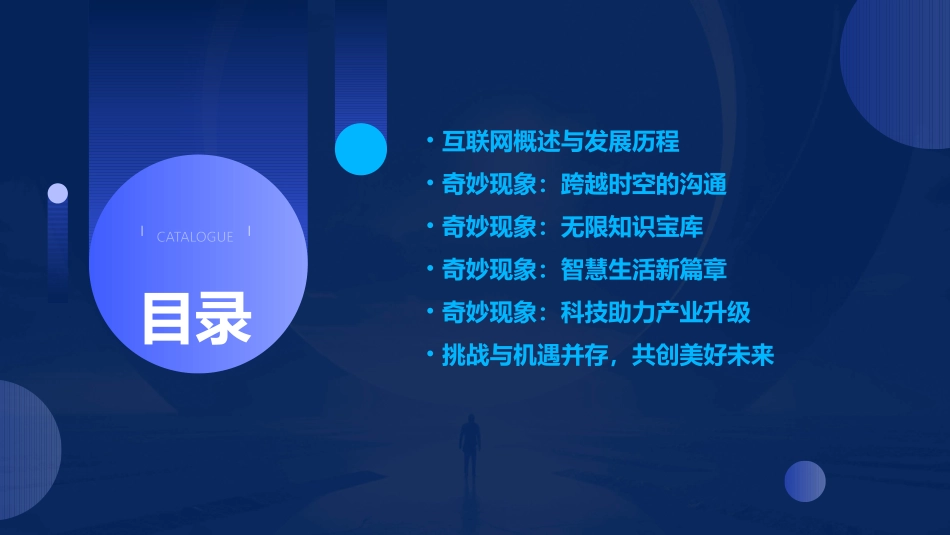 CATALOGUE

目录

• 互联网概述与发展历程
• 奇妙现象：跨越时空的沟通
• 奇妙现象：无限知识宝库
• 奇妙现象：智慧生活新篇章
• 奇妙现象：科技助力产业升级
• 挑战与机遇并存，共创美好未来